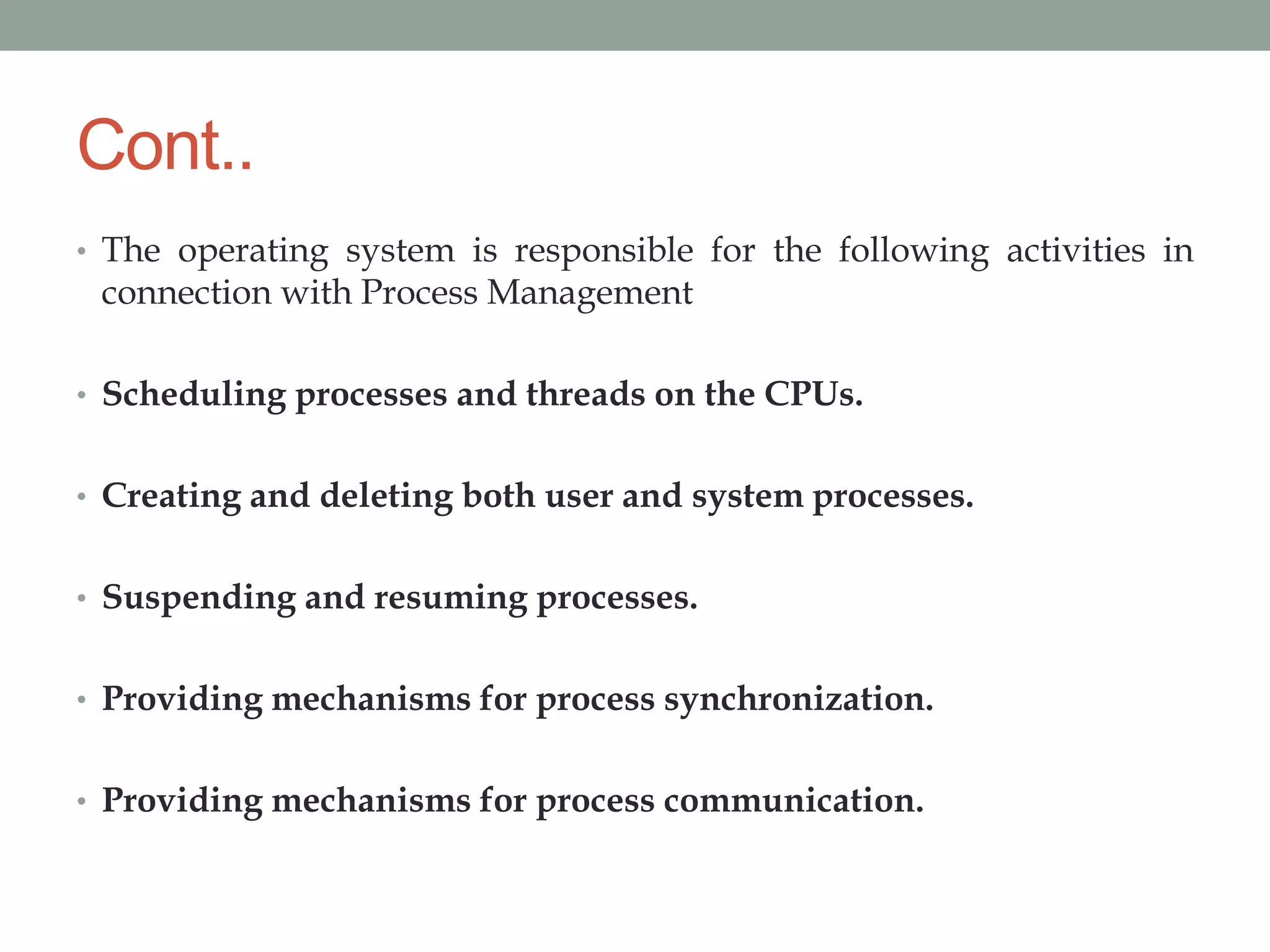 Cont..

• The operating system is responsible for the following activities in connection with Process Management

• Scheduling processes and threads on the CPUs.

• Creating and deleting both user and system processes.

• Suspending and resuming processes.

• Providing mechanisms for process synchronization.

• Providing mechanisms for process communication.